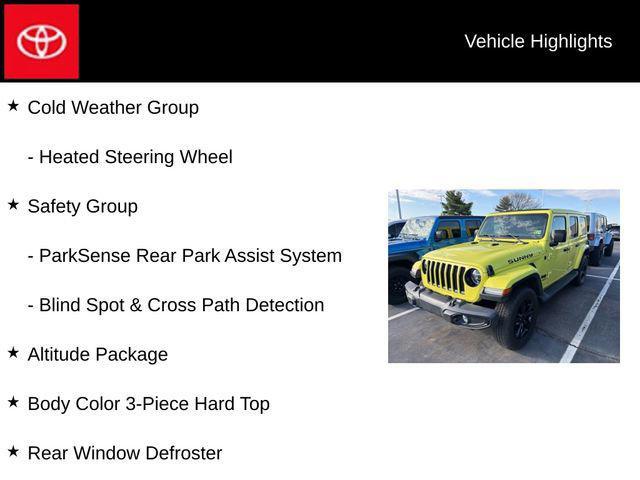 Vehicle Highlights

★ Cold Weather Group

- Heated Steering Wheel

★ Safety Group

- ParkSense Rear Park Assist System

- Blind Spot & Cross Path Detection

★ Altitude Package

★ Body Color 3-Piece Hard Top

★ Rear Window Defroster

SAHARA